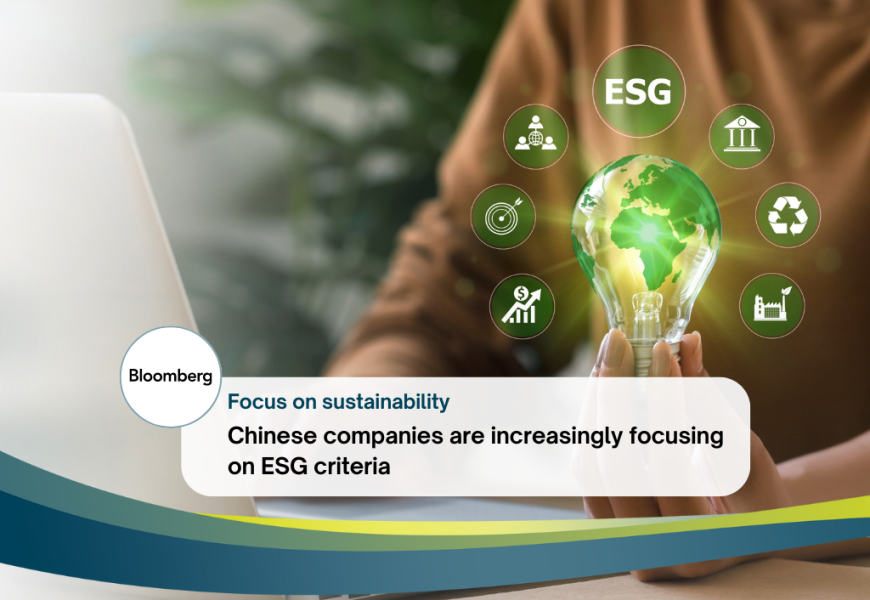 ESG

Bloomberg

Focus on sustainability

Chinese companies are increasingly focusing on ESG criteria